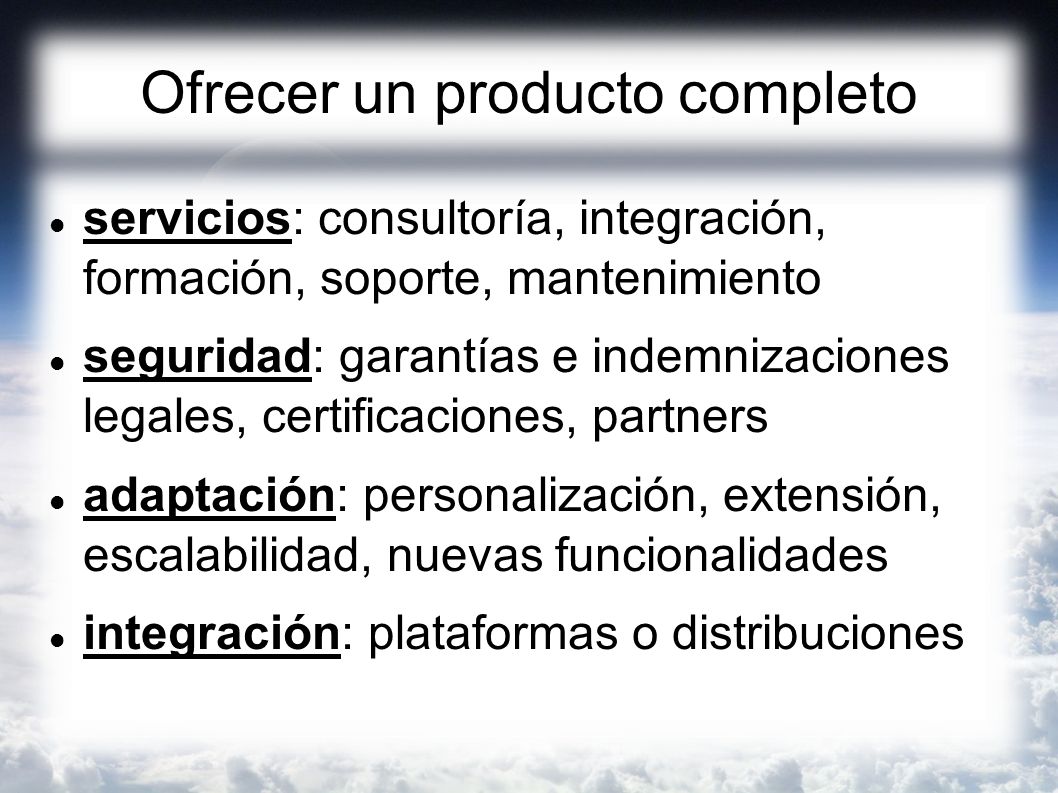 Ofrecer un producto completo

- servicios: consultoría, integración, formación, soporte, mantenimiento
- seguridad: garantías e indemnizaciones legales, certificaciones, partners
- adaptación: personalización, extensión, escalabilidad, nuevas funcionalidades
- integración: plataformas o distribuciones